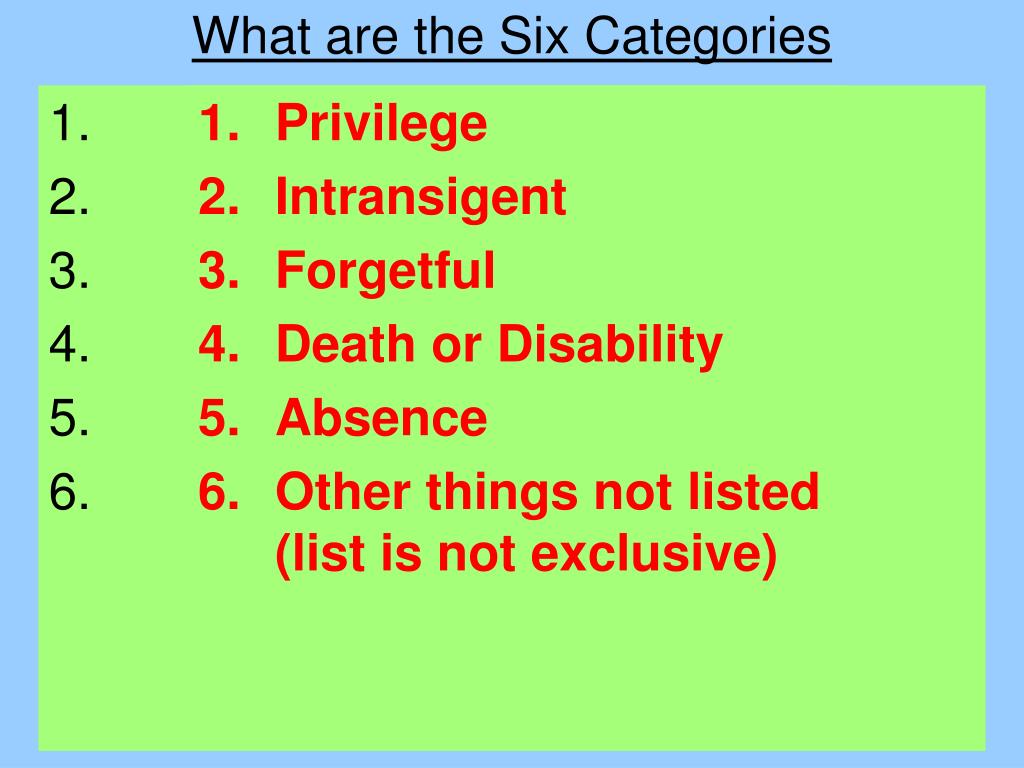 What are the Six Categories

1. 1. Privilege
2. 2. Intransigent
3. 3. Forgetful
4. 4. Death or Disability
5. 5. Absence
6. 6. Other things not listed (list is not exclusive)